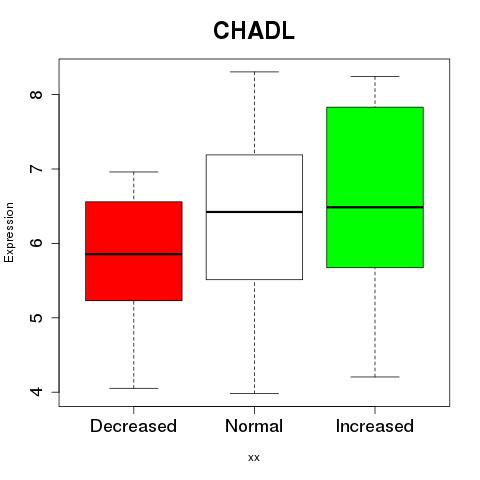 CHADL

Expression

8
7
6
5
4

Decreased
Normal
Increased

xx